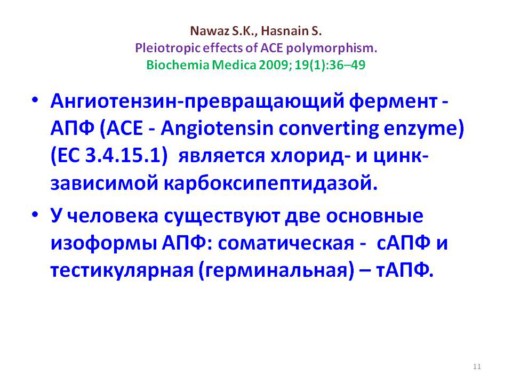 Nawaz S.K., Hasnain S.
Pleiotropic effects of ACE polymorphism.
Biochemia Medica 2009; 19(1):36–49

• Ангиотензин-превращающий фермент - АПФ (ACE - Angiotensin converting enzyme) (EC 3.4.15.1) является хлорид- и цинк-зависимой карбоксипептидазой.

• У человека существуют две основные изоформы АПФ: соматическая - сАПФ и тестикулярная (герминальная) – тАПФ.

11